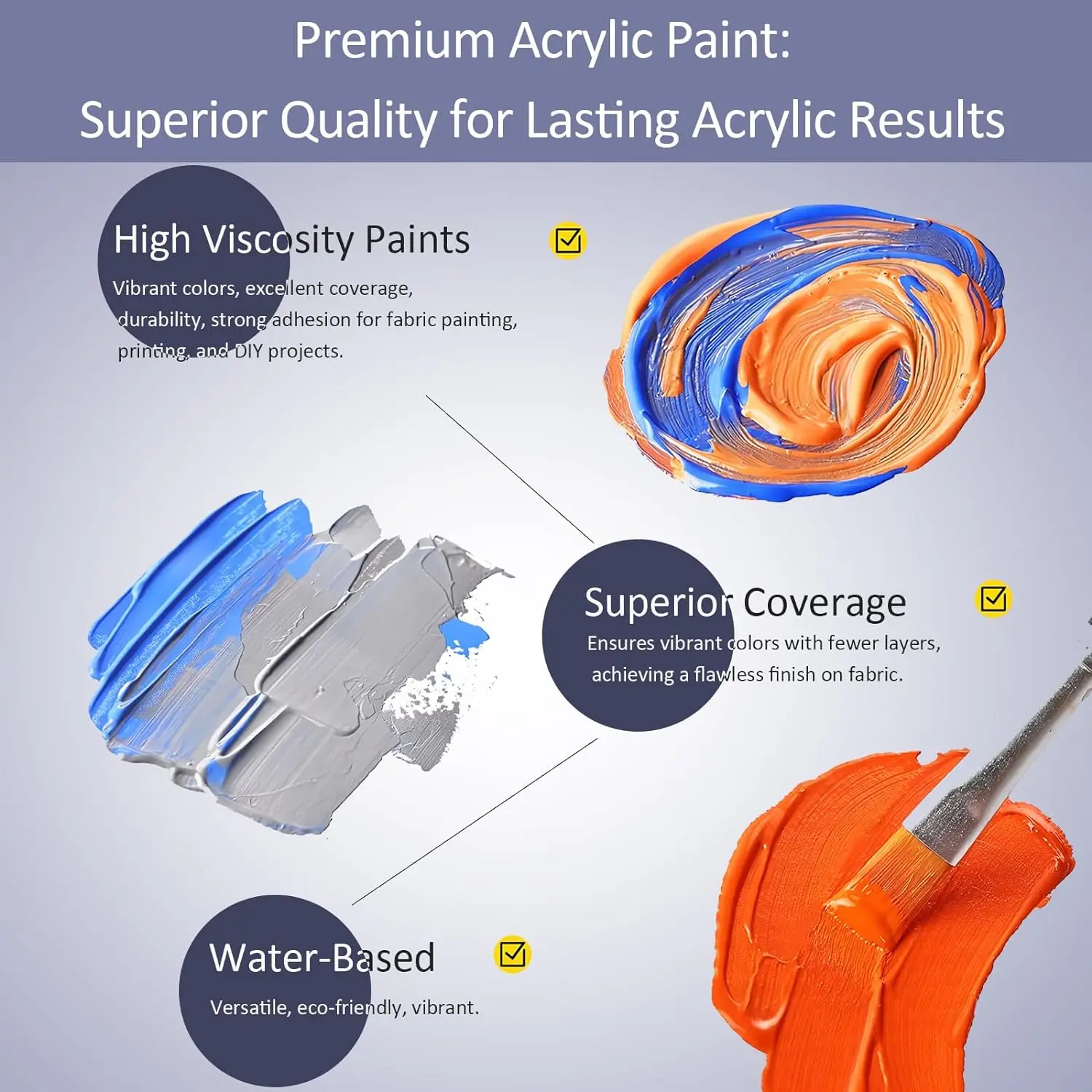 Premium Acrylic Paint:
Superior Quality for Lasting Acrylic Results

High Viscosity Paints

Vibrant colors, excellent coverage, durability, strong adhesion for fabric painting, printing, and DIY projects.

Superior Coverage

Ensures vibrant colors with fewer layers, achieving a flawless finish on fabric.

Water-Based

Versatile, eco-friendly, vibrant.